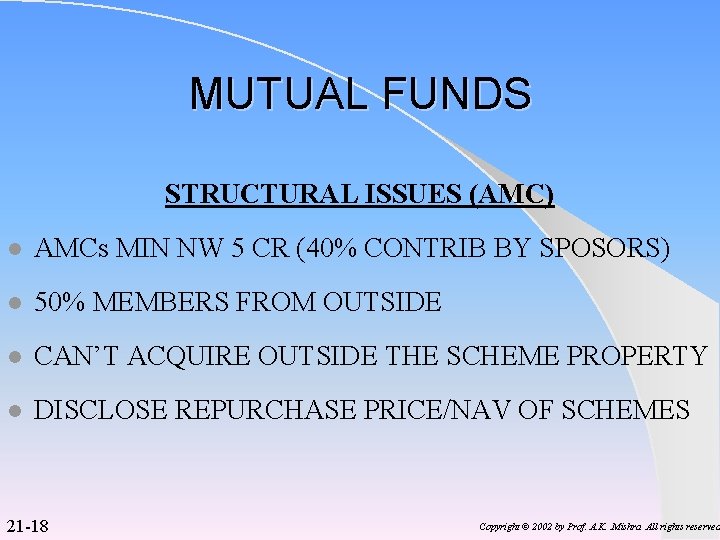 MUTUAL FUNDS

STRUCTURAL ISSUES (AMC)

- AMCs MIN NW 5 CR (40% CONTRIB BY SPOSORS)
- 50% MEMBERS FROM OUTSIDE
- CAN'T ACQUIRE OUTSIDE THE SCHEME PROPERTY
- DISCLOSE REPURCHASE PRICE/NAV OF SCHEMES

21-18

Copyright © 2002 by Prof. A.K. Mishra. All rights reserved